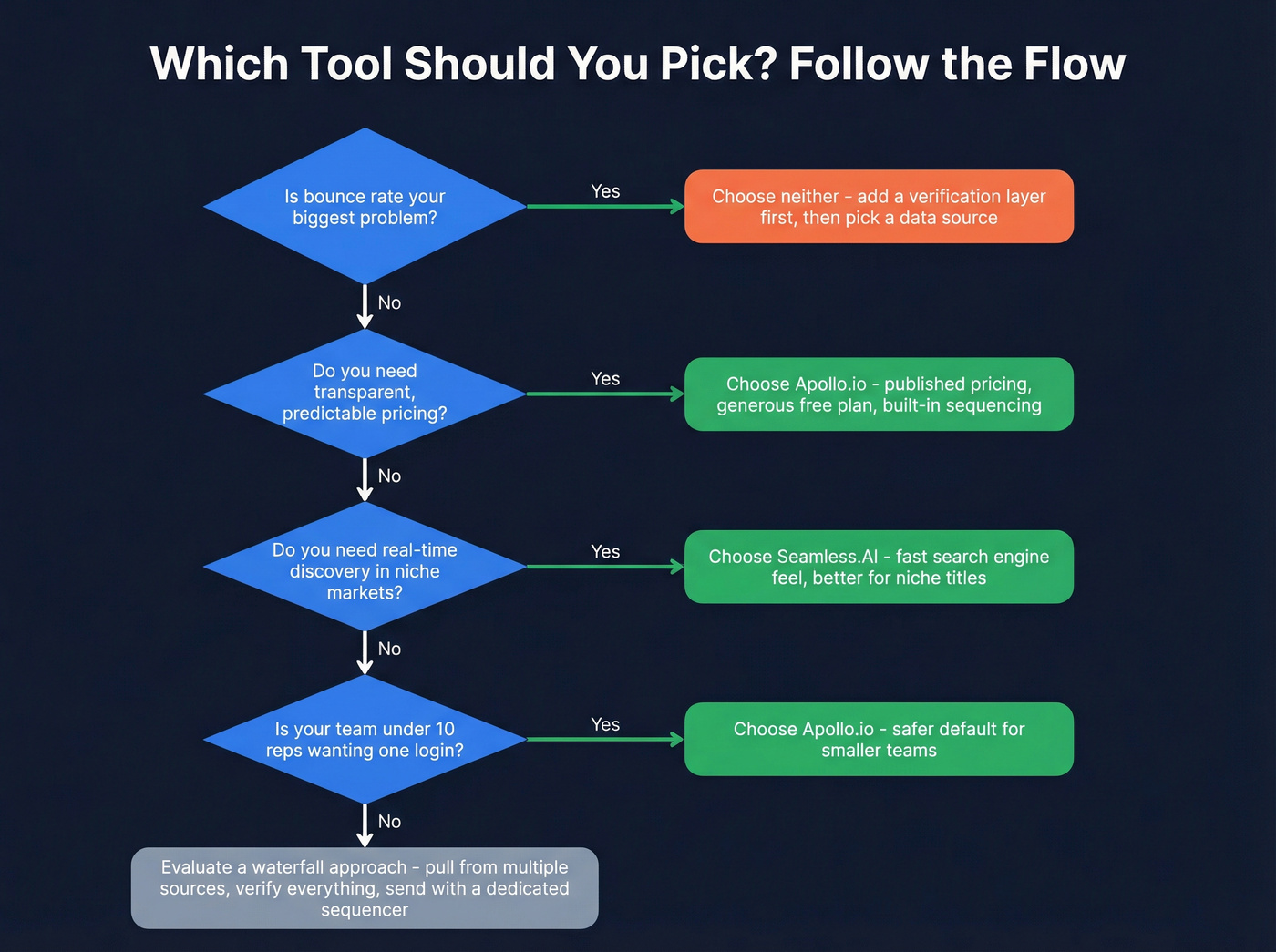 Which Tool Should You Pick? Follow the Flow

Is bounce rate your biggest problem?

Yes

Choose neither - add a verification layer first, then pick a data source

No

Do you need transparent, predictable pricing?

Yes

Choose Apollo.io - published pricing, generous free plan, built-in sequencing

No

Do you need real-time discovery in niche markets?

Yes

Choose Seamless.AI - fast search engine feel, better for niche titles

No

Is your team under 10 reps wanting one login?

Yes

Choose Apollo.io - safer default for smaller teams

No

Evaluate a waterfall approach - pull from multiple sources, verify everything, send with a dedicated sequencer